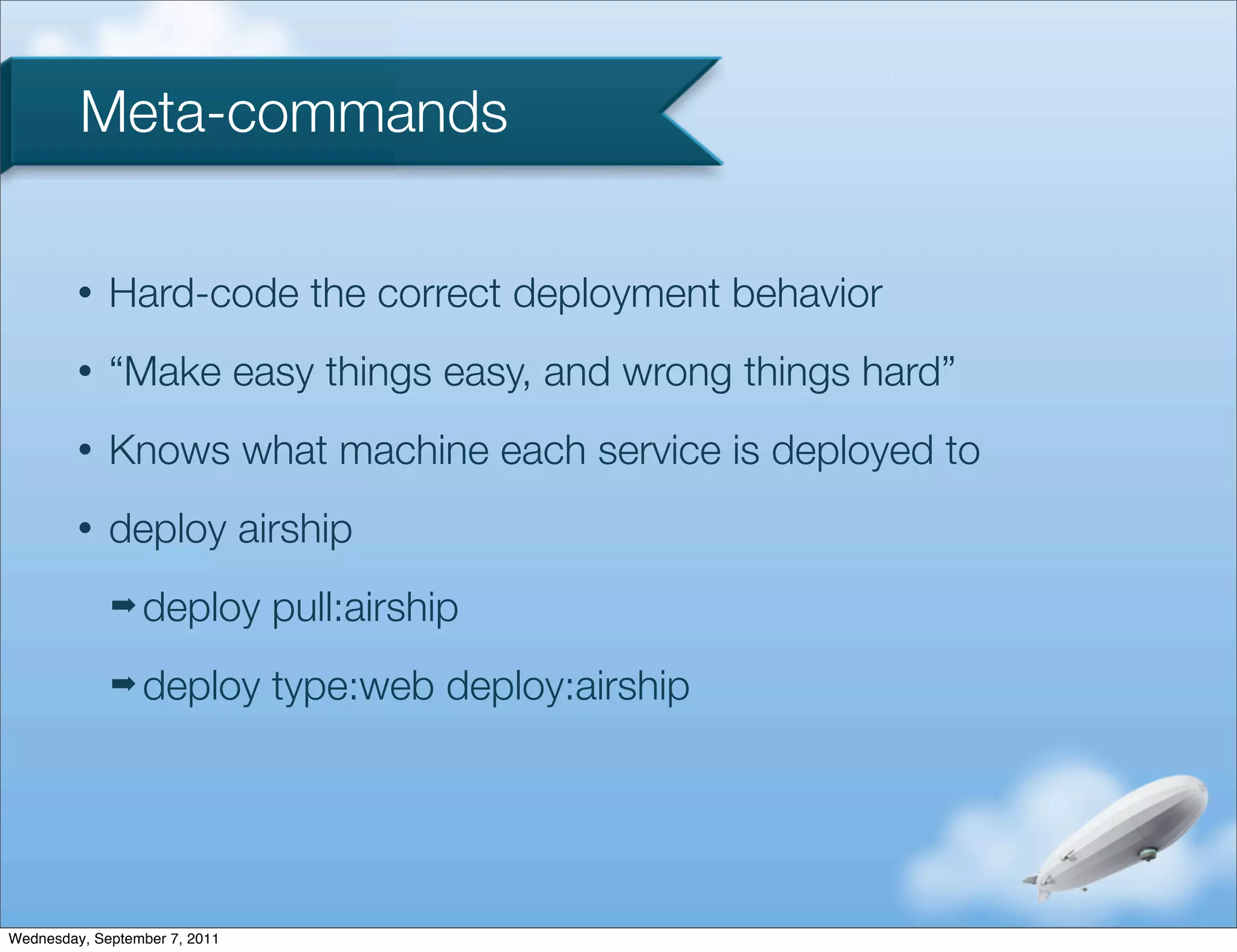 Meta-commands

• Hard-code the correct deployment behavior

• “Make easy things easy, and wrong things hard”

• Knows what machine each service is deployed to

• deploy airship

➡ deploy pull:airship

➡ deploy type:web deploy:airship

Wednesday, September 7, 2011